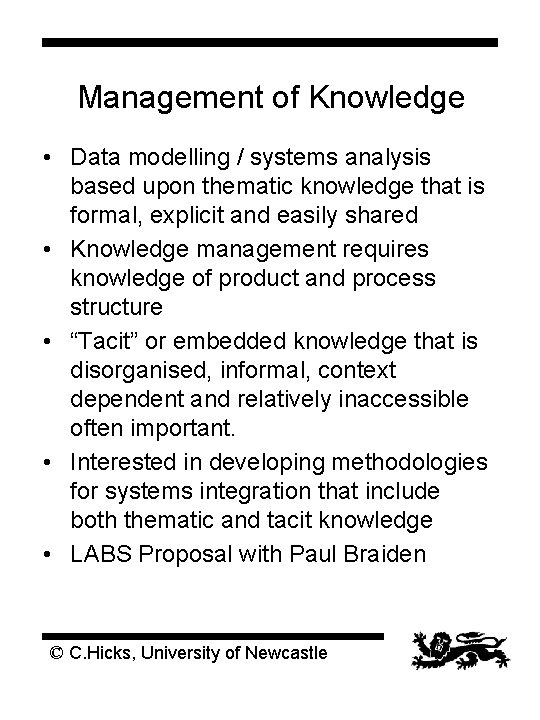 Management of Knowledge

• Data modelling / systems analysis based upon thematic knowledge that is formal, explicit and easily shared
• Knowledge management requires knowledge of product and process structure
• “Tacit” or embedded knowledge that is disorganised, informal, context dependent and relatively inaccessible often important.
• Interested in developing methodologies for systems integration that include both thematic and tacit knowledge
• LABS Proposal with Paul Braiden

© C.Hicks, University of Newcastle